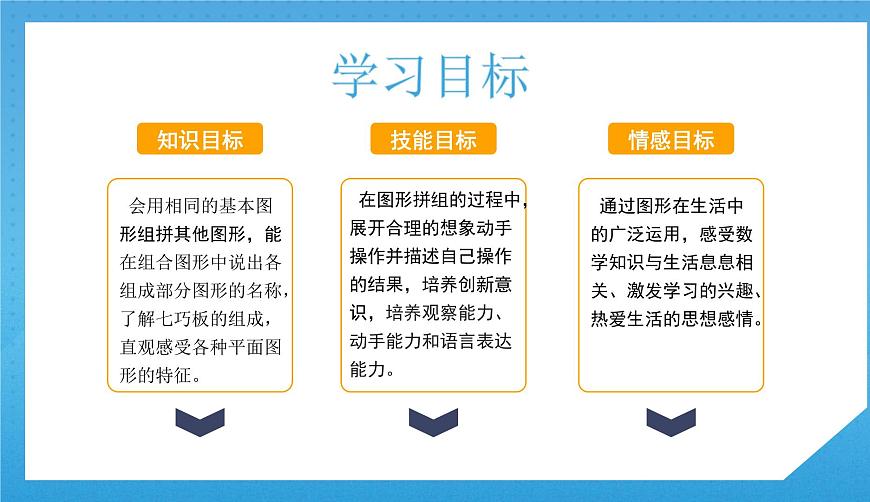 学习目标

知识目标

会用相同的基本图形组拼其他图形，能在组合图形中说出各组成部分图形的名称，了解七巧板的组成，直观感受各种平面图形的特征。

技能目标

在图形拼组的过程中，展开合理的想象动手操作并描述自己操作的结果，培养创新意识，培养观察能力、动手能力和语言表达能力。

情感目标

通过图形在生活中的广泛运用，感受数学知识与生活息息相关、激发学习的兴趣、热爱生活的思想感情。